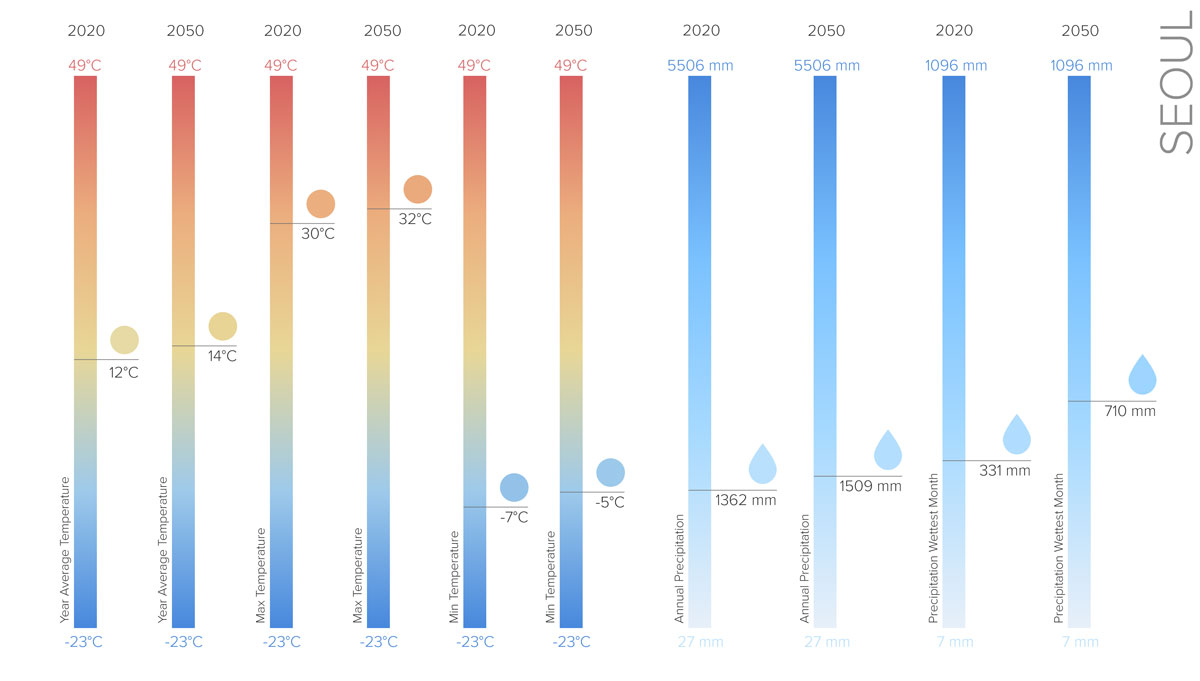 SEOUL

2020
49°C
12°C
Year Average Temperature
-23°C

2050
49°C
14°C
Year Average Temperature
-23°C

2020
49°C
30°C
Max Temperature
-23°C

2050
49°C
32°C
Max Temperature
-23°C

2020
49°C
-7°C
Min Temperature
-23°C

2050
49°C
-5°C
Min Temperature
-23°C

2020
5506 mm
1362 mm
Annual Precipitation
27 mm

2050
5506 mm
1509 mm
Annual Precipitation
27 mm

2020
1096 mm
331 mm
Precipitation Wettest Month
7 mm

2050
1096 mm
710 mm
Precipitation Wettest Month
7 mm